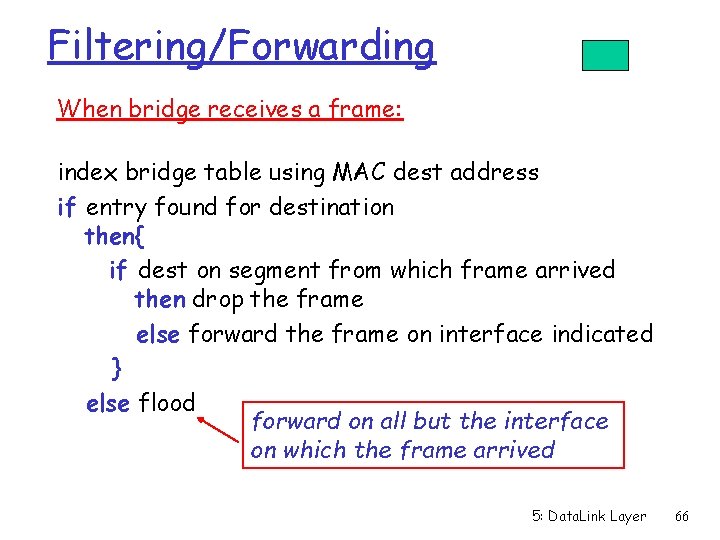 Filtering/Forwarding

When bridge receives a frame:

index bridge table using MAC dest address
if entry found for destination
then{
if dest on segment from which frame arrived
then drop the frame
else forward the frame on interface indicated
}
else flood

forward on all but the interface on which the frame arrived

5: DataLink Layer 66